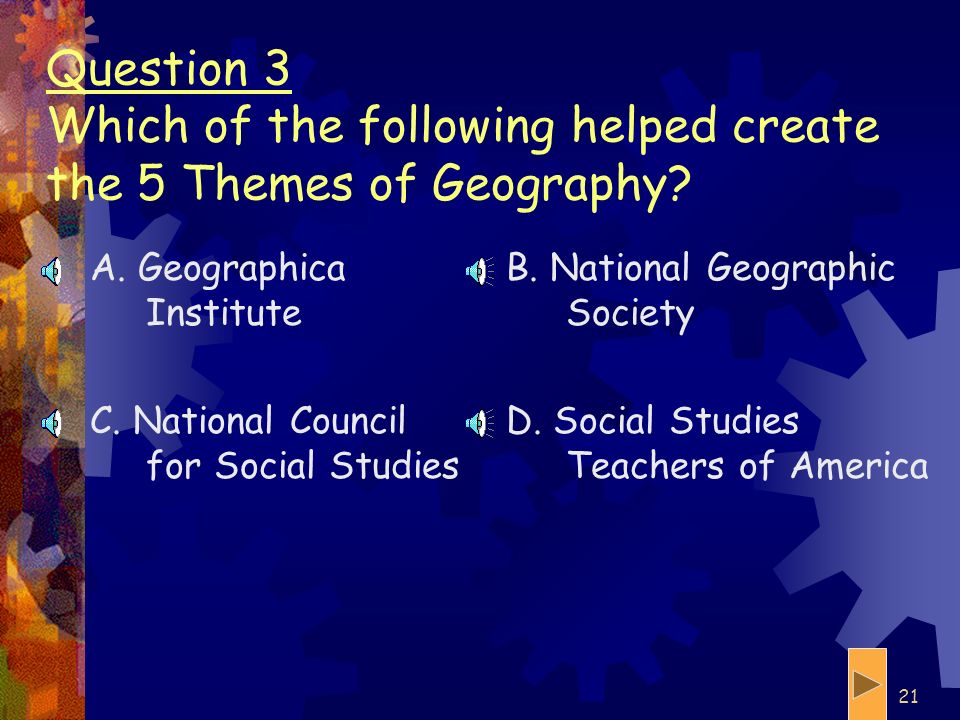 Question 3
Which of the following helped create the 5 Themes of Geography?

A. Geographica Institute

B. National Geographic Society

C. National Council for Social Studies

D. Social Studies Teachers of America

21